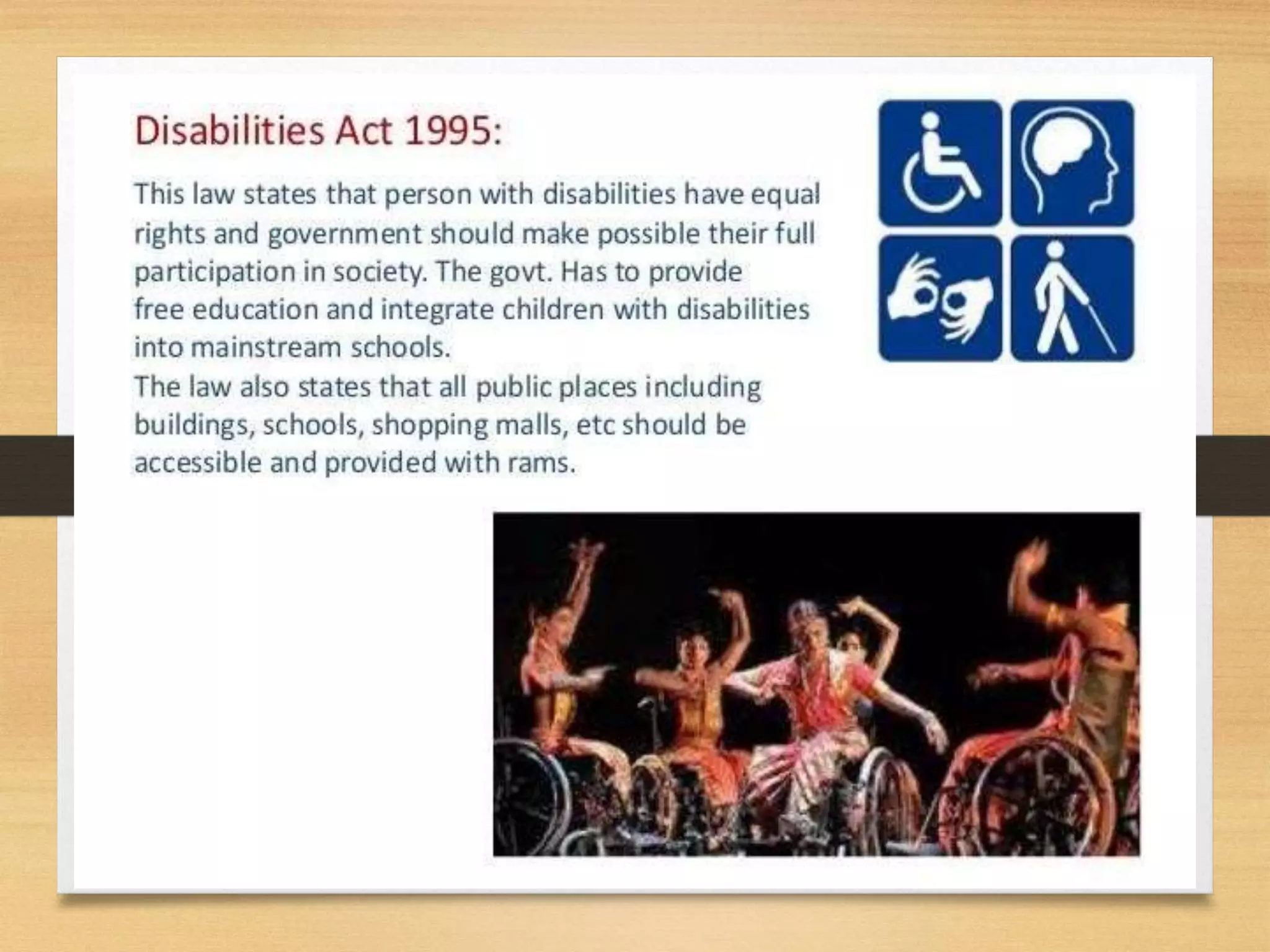 Disabilities Act 1995:

This law states that person with disabilities have equal rights and government should make possible their full participation in society. The govt. Has to provide free education and integrate children with disabilities into mainstream schools.
The law also states that all public places including buildings, schools, shopping malls, etc should be accessible and provided with rams.